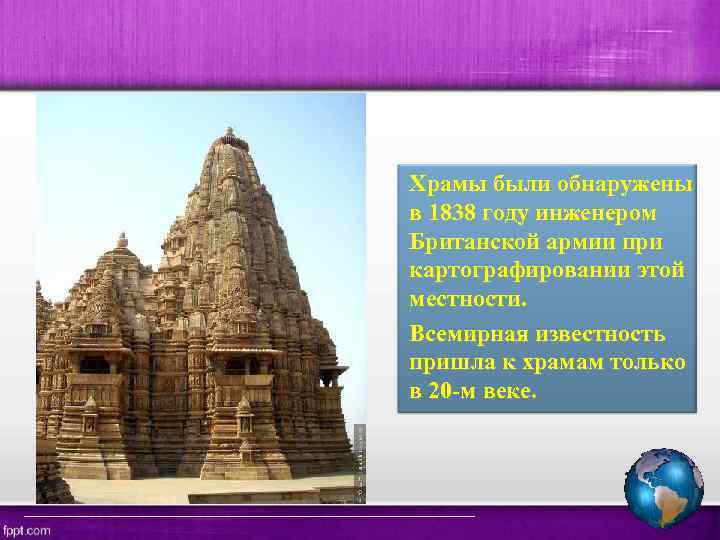 Храмы были обнаружены в 1838 году инженером Британской армии при картографировании этой местности.

Всемирная известность пришла к храмам только в 20-м веке.

fppt.com